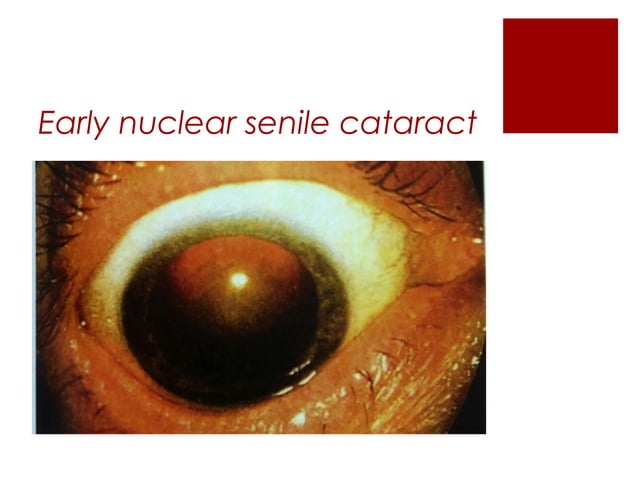 Early nuclear senile cataract